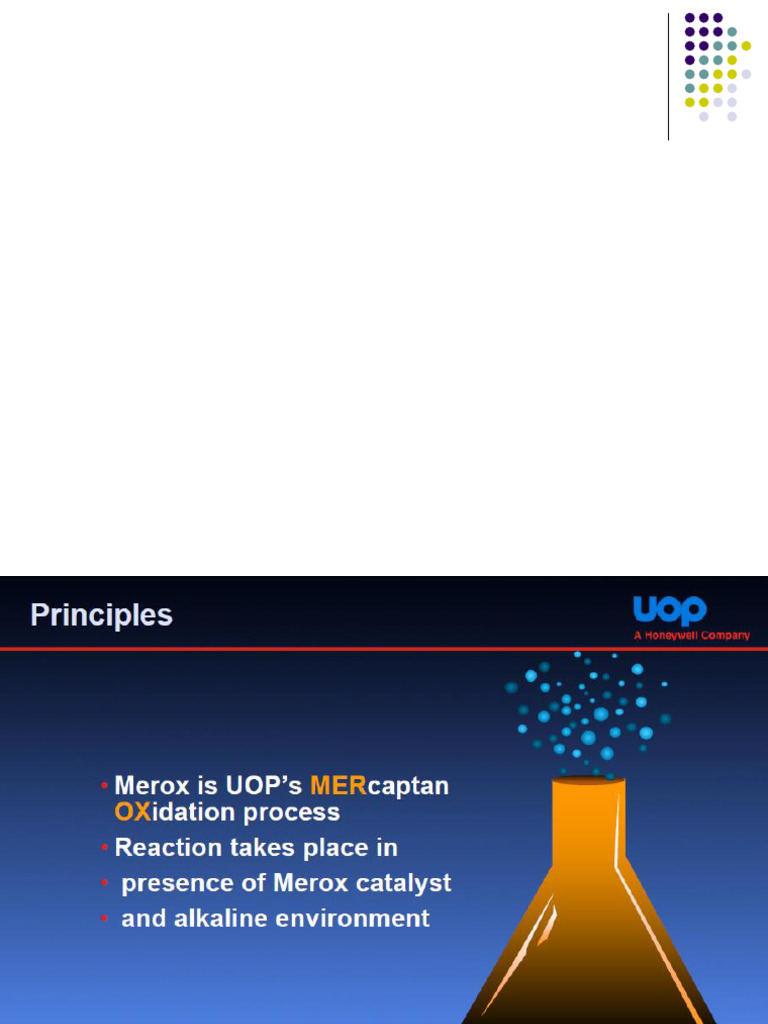 Principles

UOP
A Honeywell Company

• Merox is UOP's MERcaptan OXidation process
• Reaction takes place in
• presence of Merox catalyst
• and alkaline environment